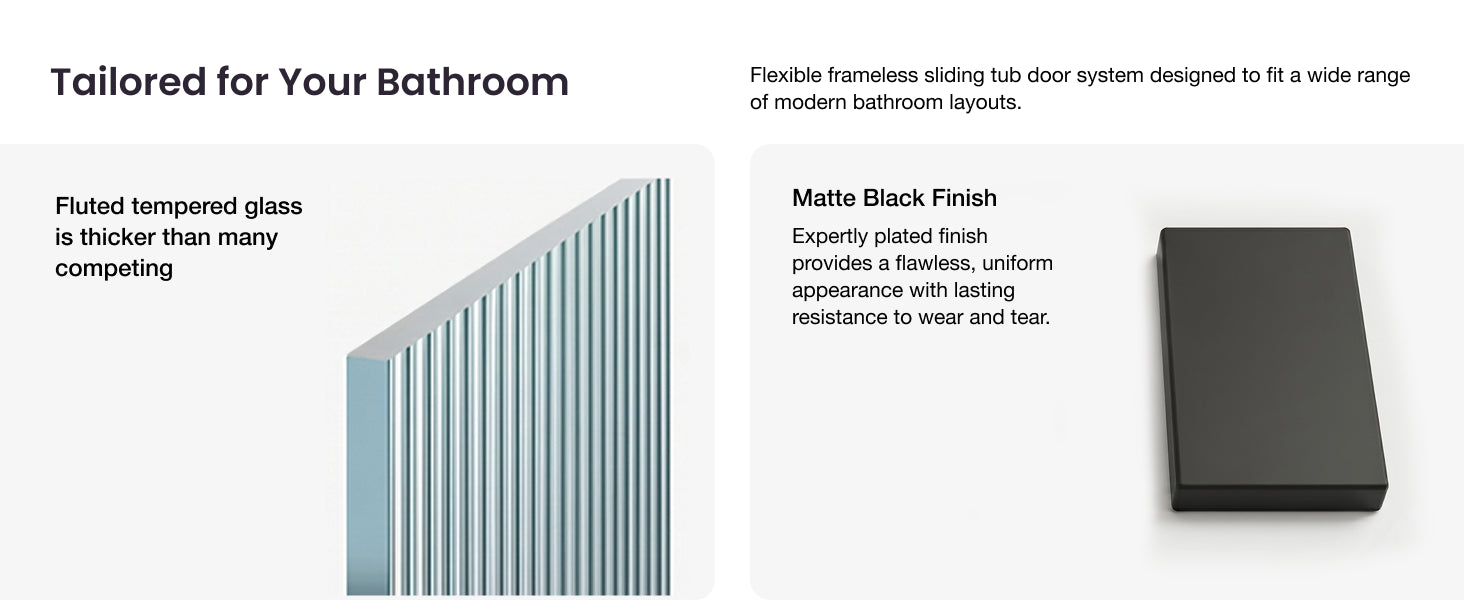 Tailored for Your Bathroom

Flexible frameless sliding tub door system designed to fit a wide range of modern bathroom layouts.

Fluted tempered glass is thicker than many competing

Matte Black Finish

Expertly plated finish provides a flawless, uniform appearance with lasting resistance to wear and tear.